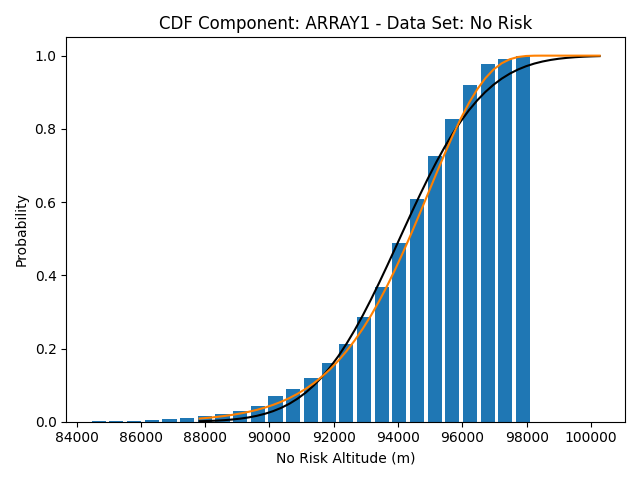 CDF Component: ARRAY1 - Data Set: No Risk

Probability

1.0
0.8
0.6
0.4
0.2
0.0

84000 86000 88000 90000 92000 94000 96000 98000 100000

No Risk Altitude (m)